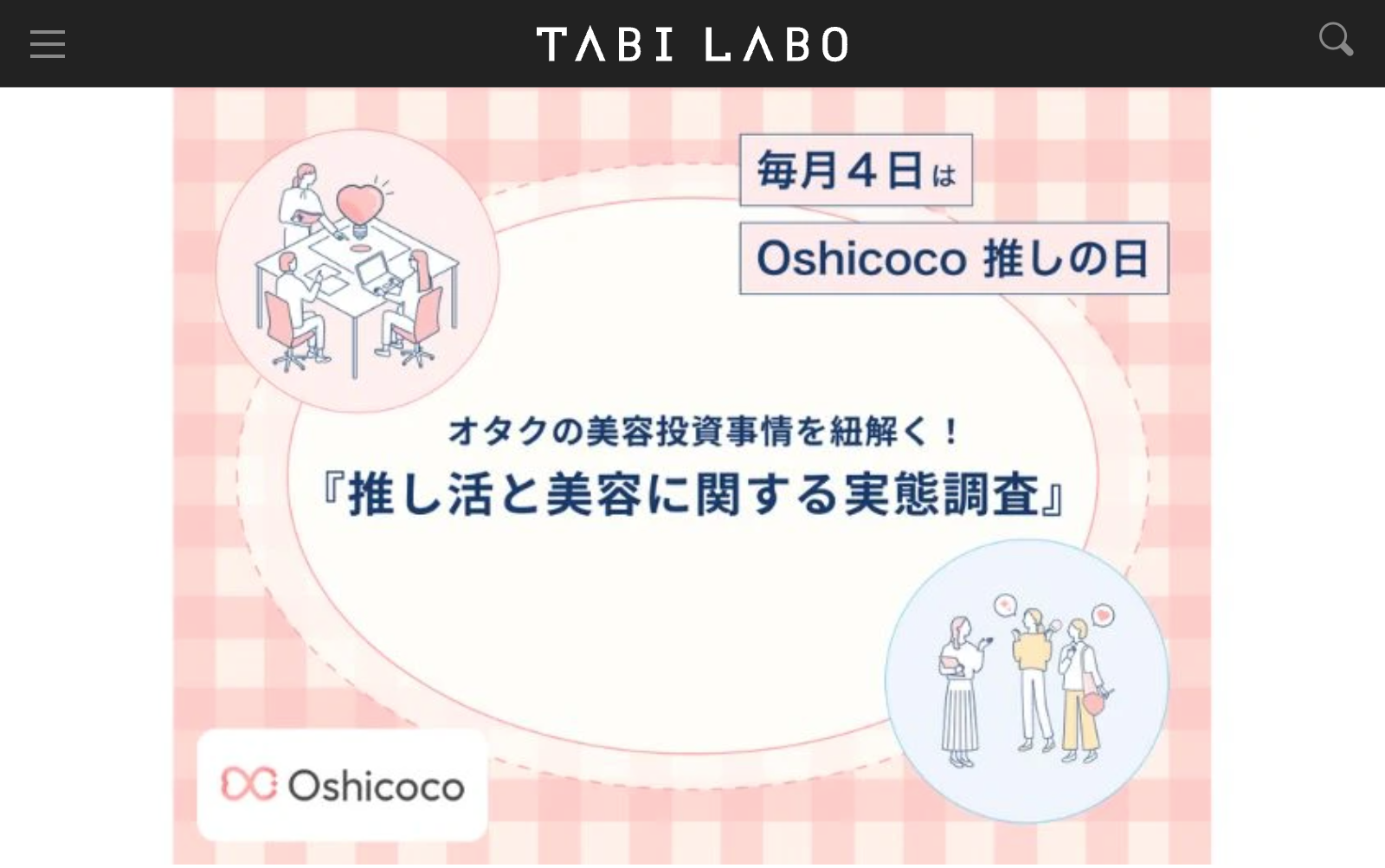 TABI LABO

毎月４日は

Oshicoco 推しの日

オタクの美容投資事情を紐解く！
『推し活と美容に関する実態調査』

Oshicoco